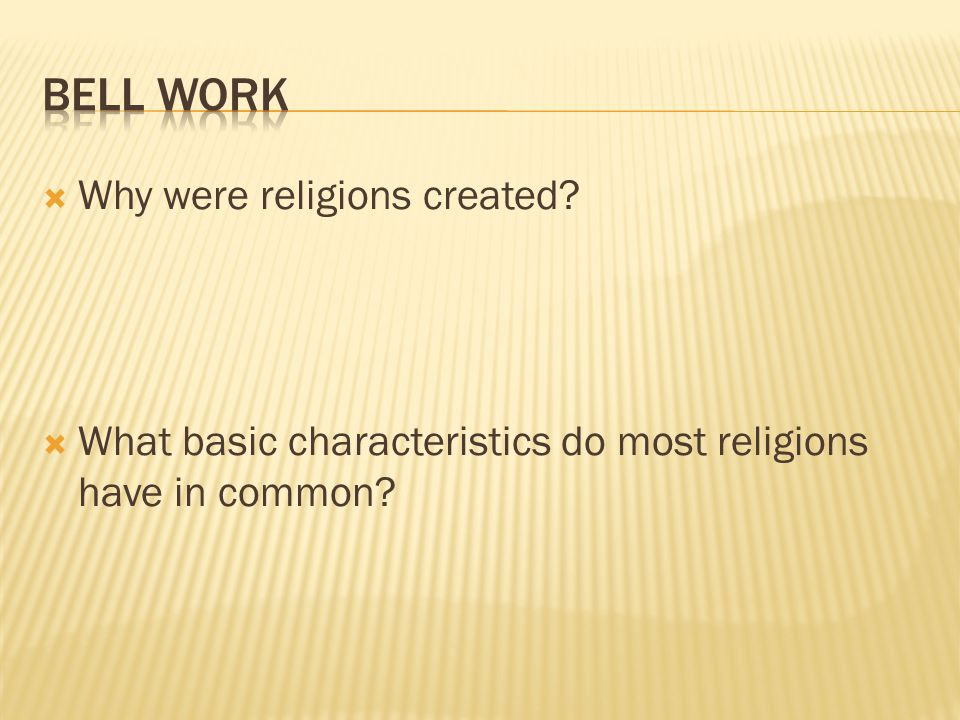 BELL WORK

Why were religions created?

What basic characteristics do most religions have in common?